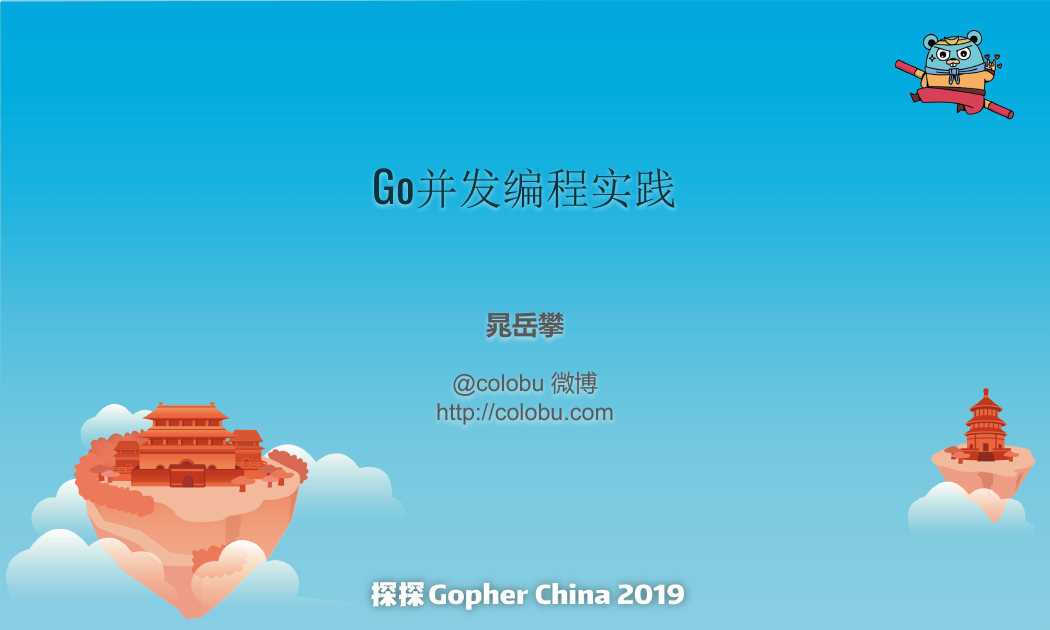 Go并发编程实践

晁岳攀

@colobu 微博
http://colobu.com

探探 Gopher China 2019